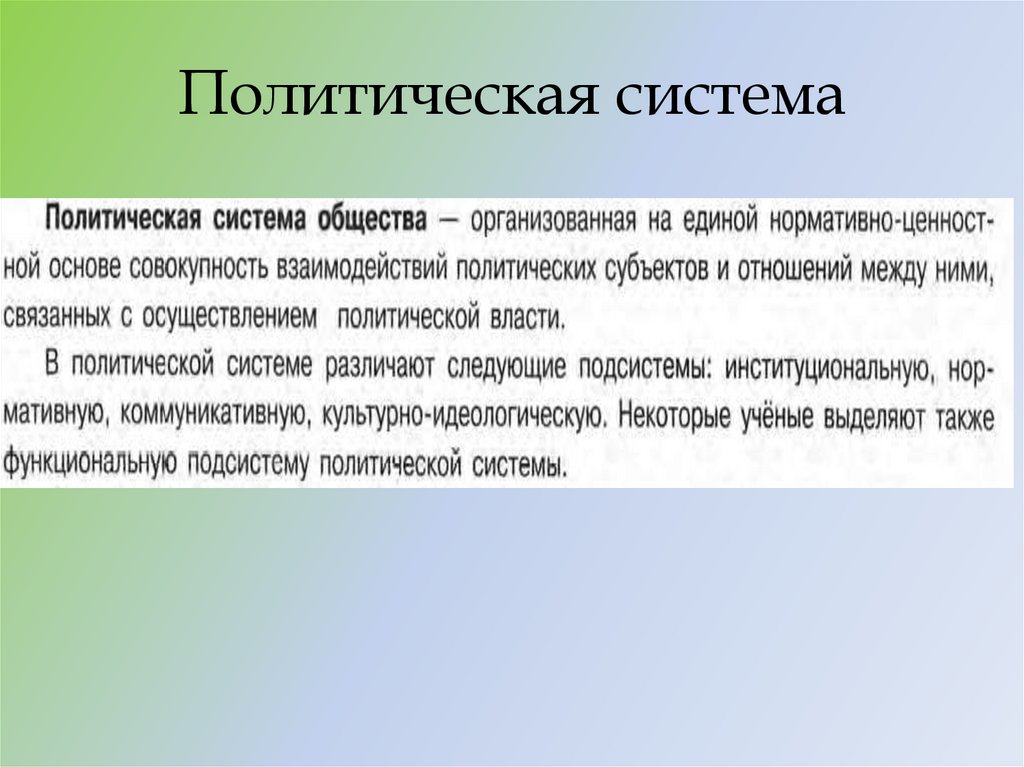 Политическая система

Политическая система общества — организованная на единой нормативно-ценностной основе совокупность взаимодействий политических субъектов и отношений между ними, связанных с осуществлением политической власти.

В политической системе различают следующие подсистемы: институциональную, нормативную, коммуникативную, культурно-идеологическую. Некоторые учёные выделяют также функциональную подсистему политической системы.